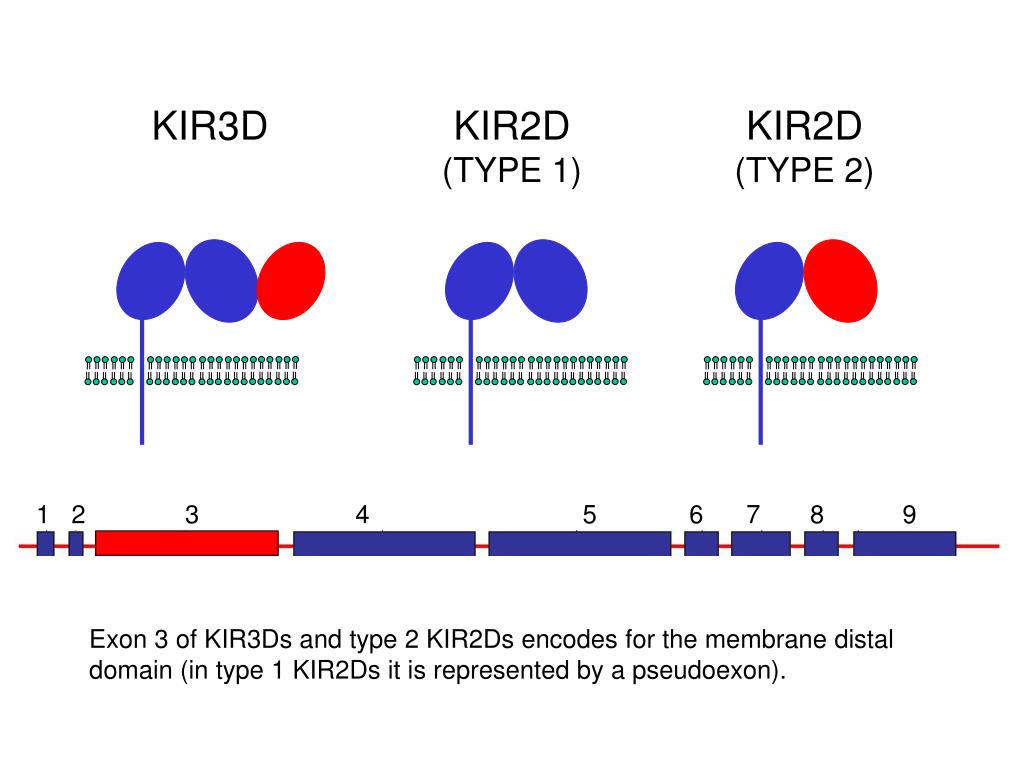 KIR3D

KIR2D
(TYPE 1)

KIR2D
(TYPE 2)

1 2 3 4 5 6 7 8 9

Exon 3 of KIR3Ds and type 2 KIR2Ds encodes for the membrane distal domain (in type 1 KIR2Ds it is represented by a pseudoexon).